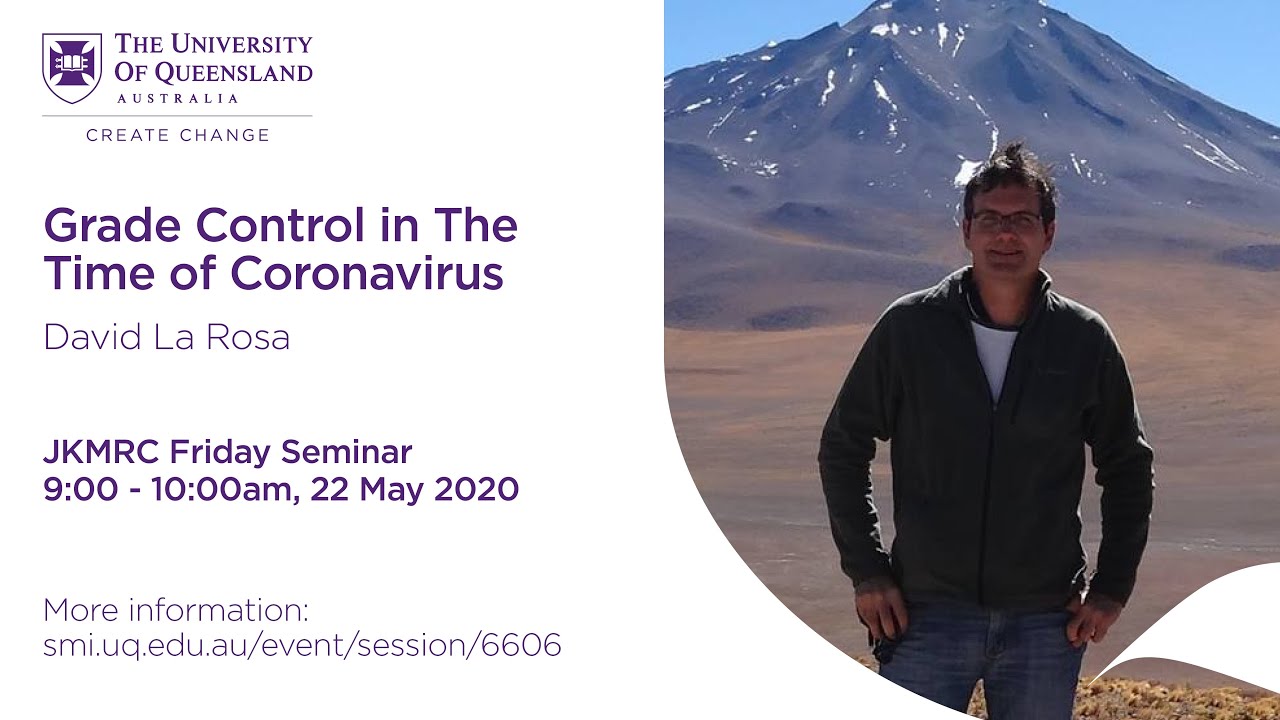 THE UNIVERSITY OF QUEENSLAND
AUSTRALIA

CREATE CHANGE

Grade Control in The Time of Coronavirus

David La Rosa

JKMRC Friday Seminar
9:00 - 10:00am, 22 May 2020

More information:
smi.uq.edu.au/event/session/6606